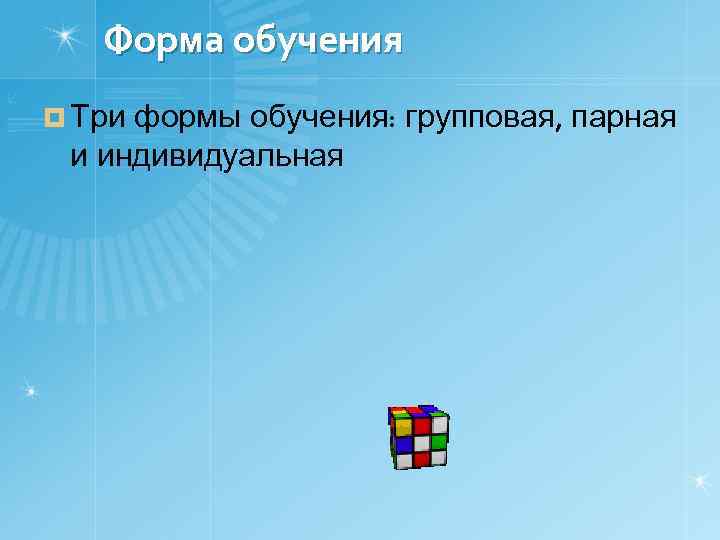 Форма обучения

Три формы обучения: групповая, парная и индивидуальная